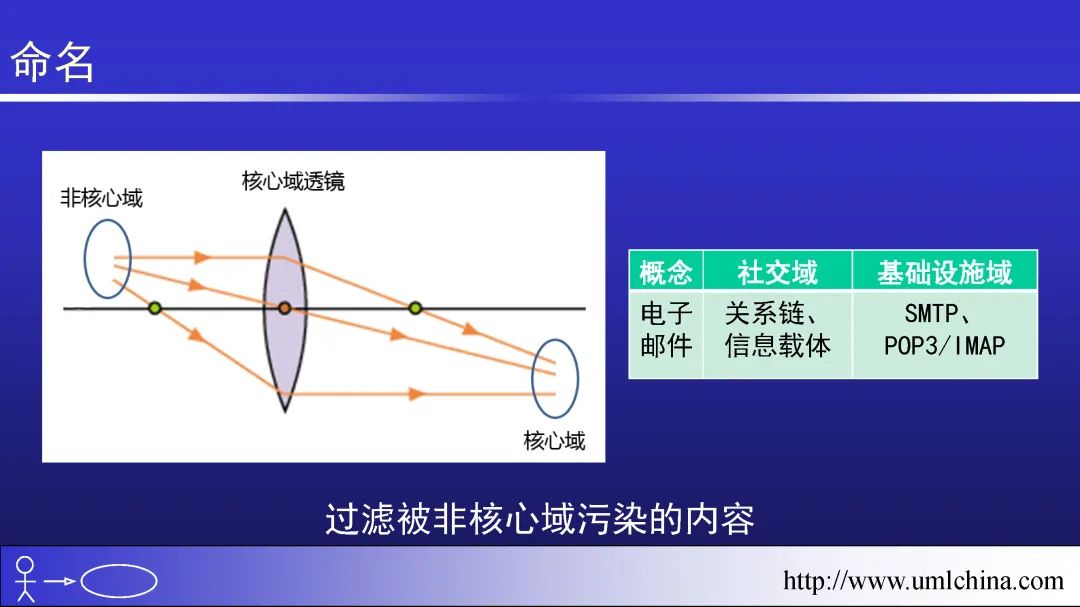 命名

非核心域

核心域透镜

核心域

| 概念 | 社交域 | 基础设施域 |
|---|---|---|
| 电子邮件 | 关系链、信息载体 | SMTP、POP3/IMAP |

过滤被非核心域污染的内容

http://www.umlchina.com